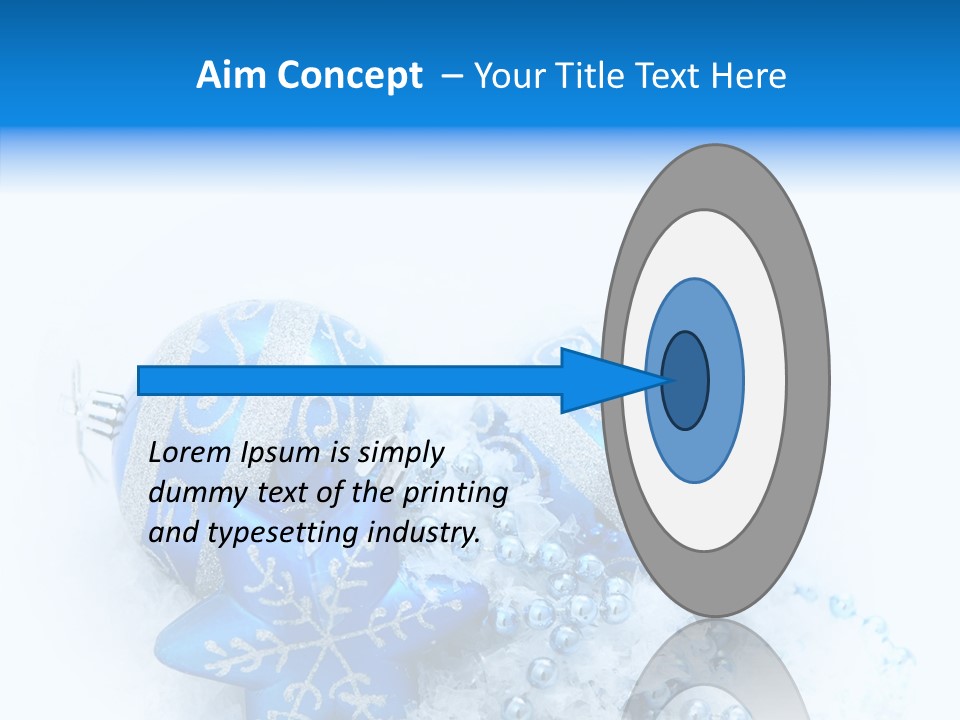 Aim Concept – Your Title Text Here

Lorem Ipsum is simply dummy text of the printing and typesetting industry.